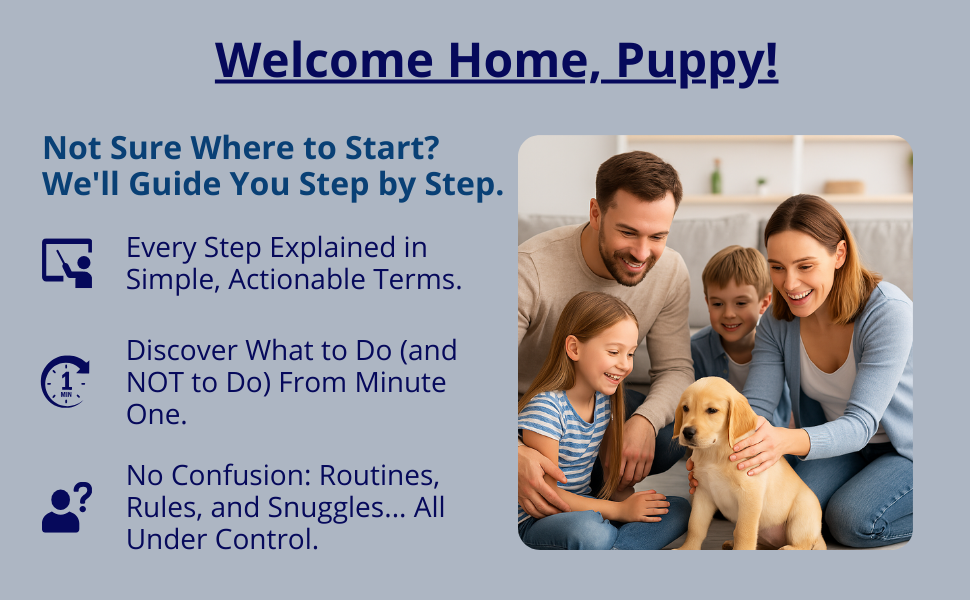 Welcome Home, Puppy!

Not Sure Where to Start? We'll Guide You Step by Step.

Every Step Explained in Simple, Actionable Terms.

1 MIN

Discover What to Do (and NOT to Do) From Minute One.

No Confusion: Routines, Rules, and Snuggles... All Under Control.